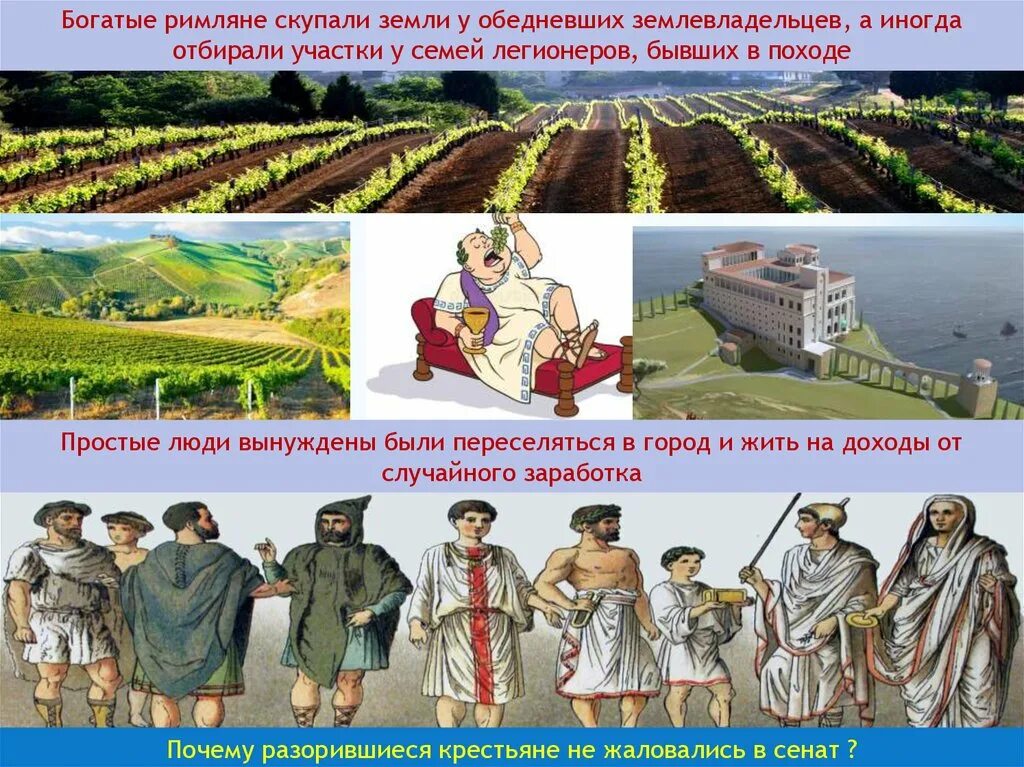 Богатые римляне скупали земли у обедневших землевладельцев, а иногда отбирали участки у семей легионеров, бывших в походе

Простые люди вынуждены были переселяться в город и жить на доходы от случайного заработка

Почему разорившиеся крестьяне не жаловались в сенат ?